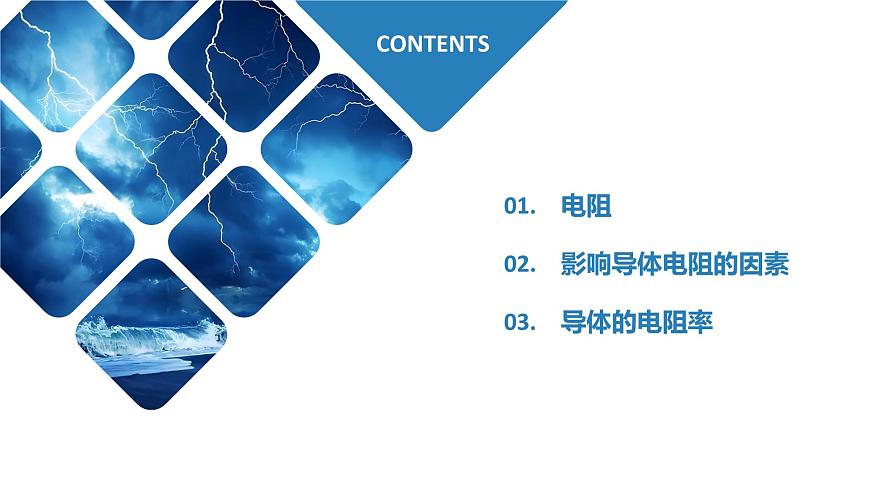 CONTENTS

01. 电阻

02. 影响导体电阻的因素

03. 导体的电阻率